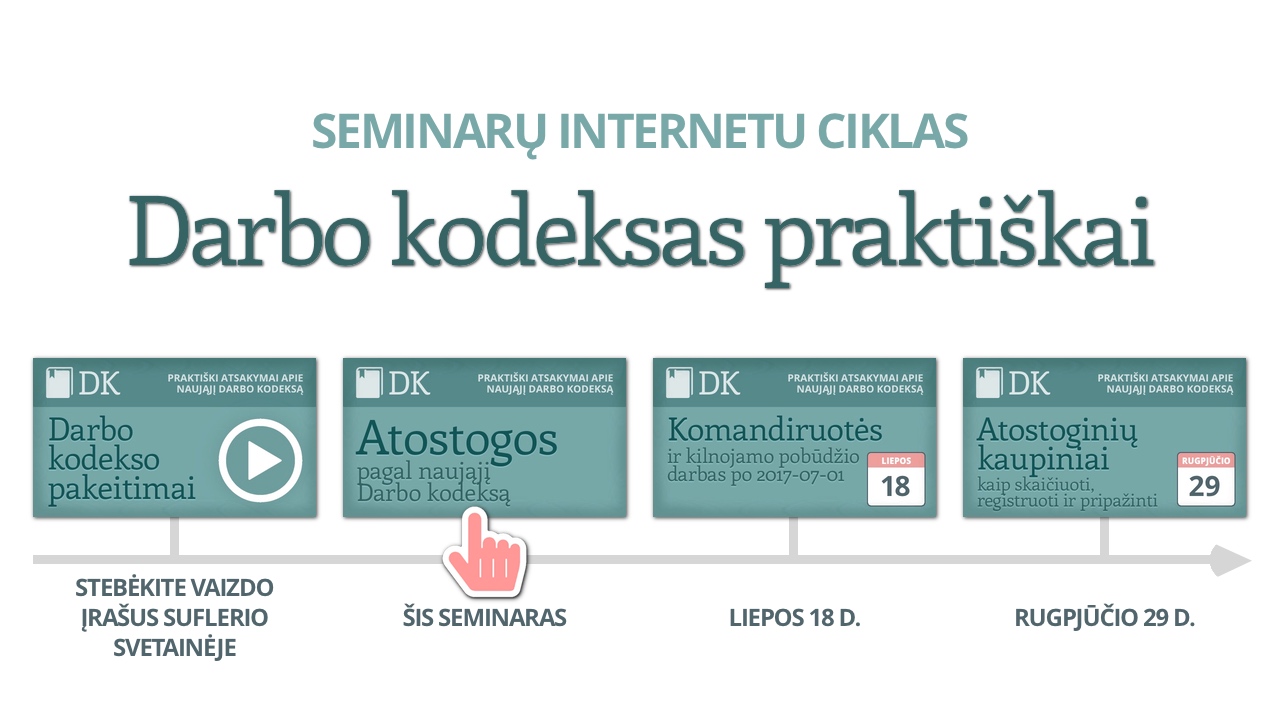 SEMINARŲ INTERNETU CIKLAS

Darbo kodeksas praktiškai

DK
PRAKTIŠKI ATSAKYMAI APIE NAUJĄJĮ DARBO KODEKSĄ
Darbo kodekso pakeitimai

DK
PRAKTIŠKI ATSAKYMAI APIE NAUJĄJĮ DARBO KODEKSĄ
Atostogos
pagal naująjį Darbo kodeksą

DK
PRAKTIŠKI ATSAKYMAI APIE NAUJĄJĮ DARBO KODEKSĄ
Komandiruotės
ir kilnojamo pobūdžio darbas po 2017-07-01
LIEPOS
18

DK
PRAKTIŠKI ATSAKYMAI APIE NAUJĄJĮ DARBO KODEKSĄ
Atostoginių kaupiniai
kaip skaičiuoti, registruoti ir pripažinti
RUGPJŪČIO
29

STEBĖKITE VAIZDO ĮRAŠUS SUFLERIO SVETAINĖJE

ŠIS SEMINARAS

LIEPOS 18 D.

RUGPJŪČIO 29 D.